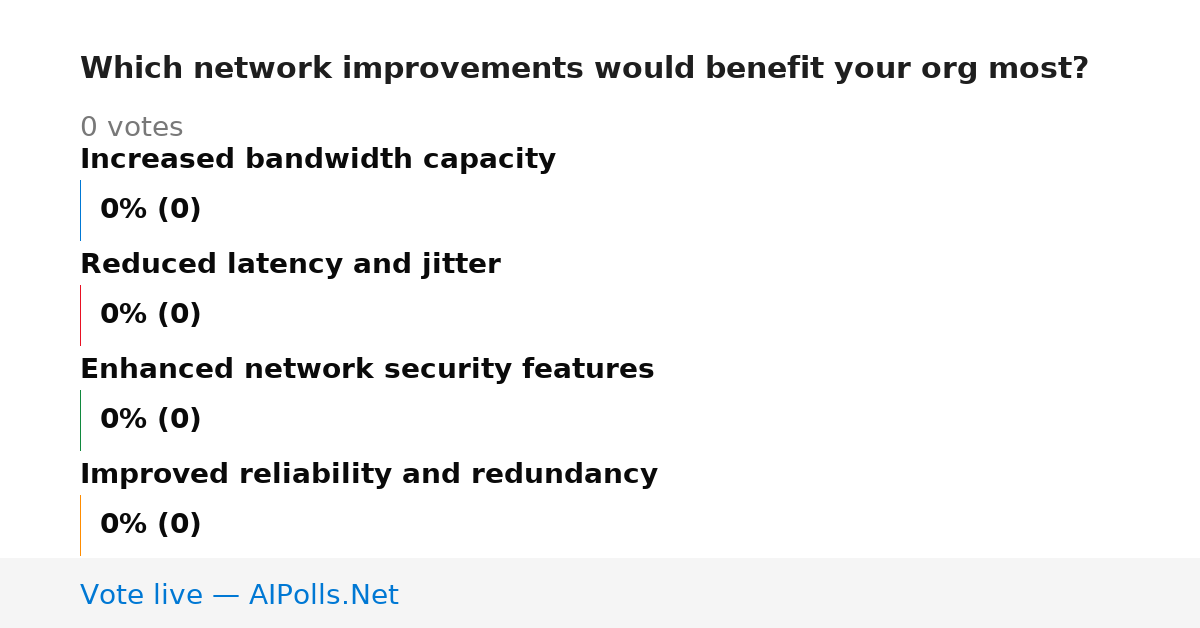 Which network improvements would benefit your org most?

0 votes

Increased bandwidth capacity

0% (0)

Reduced latency and jitter

0% (0)

Enhanced network security features

0% (0)

Improved reliability and redundancy

0% (0)

Vote live — AIPolls.Net